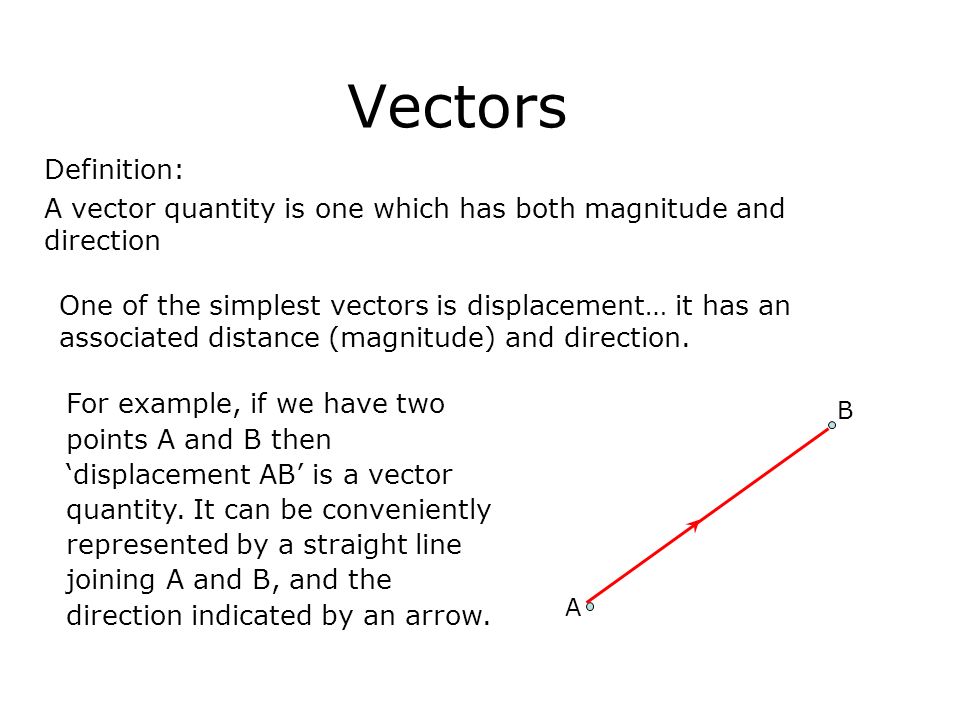 Vectors

Definition:

A vector quantity is one which has both magnitude and direction

One of the simplest vectors is displacement… it has an associated distance (magnitude) and direction.

For example, if we have two points A and B then ‘displacement AB’ is a vector quantity. It can be conveniently represented by a straight line joining A and B, and the direction indicated by an arrow.

B

A